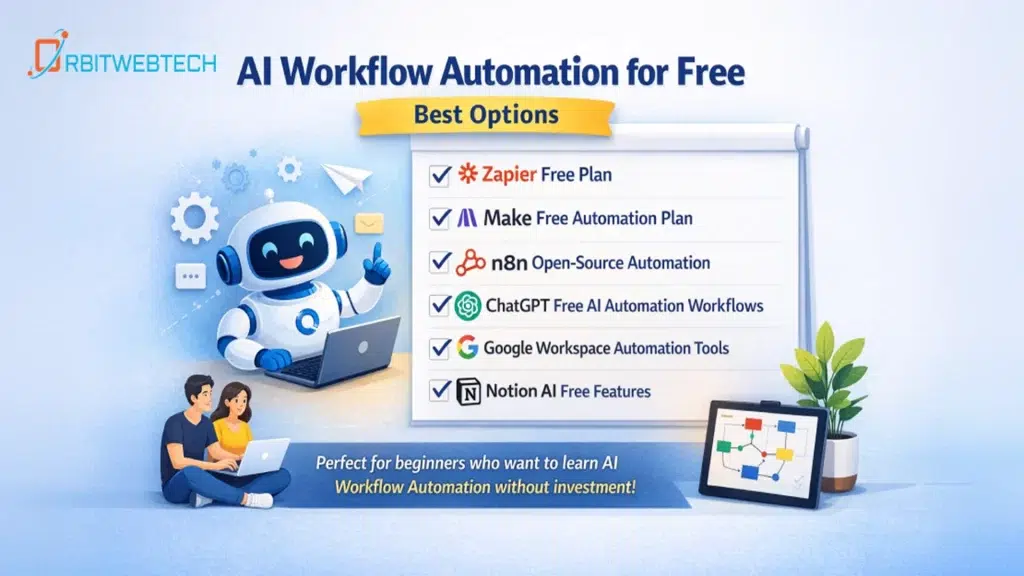 ORBITWEBTECH

AI Workflow Automation for Free

Best Options

Zapier Free Plan

Make Free Automation Plan

n8n Open-Source Automation

ChatGPT Free AI Automation Workflows

Google Workspace Automation Tools

Notion AI Free Features

Perfect for beginners who want to learn AI Workflow Automation without investment!